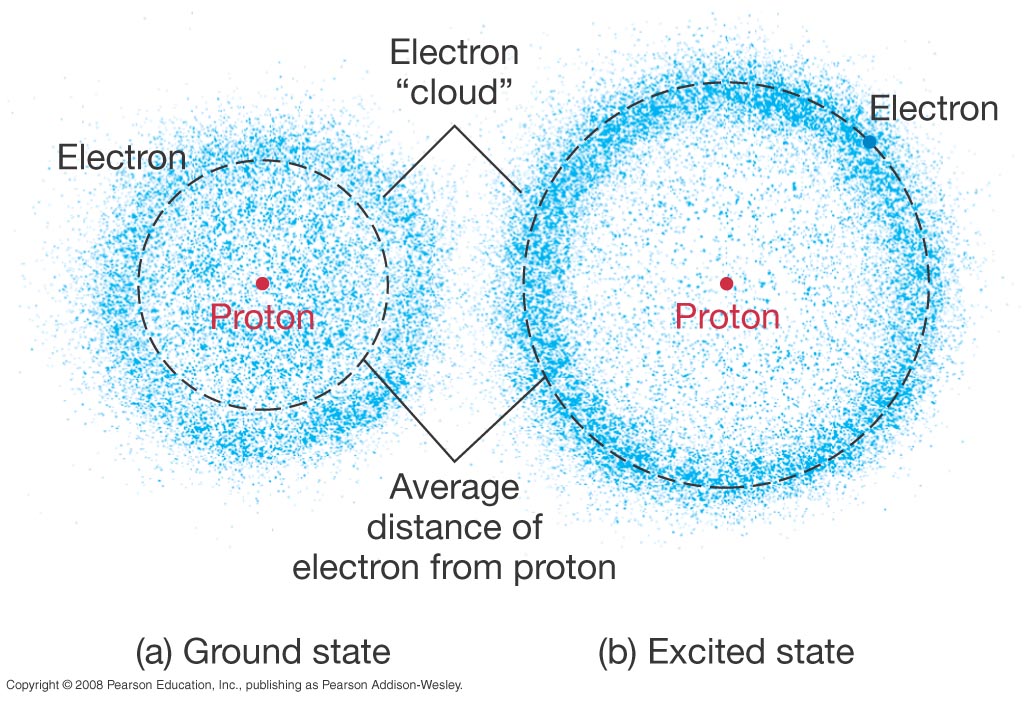 Electron "cloud"

Electron

Electron

Proton

Proton

Average distance of electron from proton

(a) Ground state

(b) Excited state

Copyright © 2008 Pearson Education, Inc., publishing as Pearson Addison-Wesley.